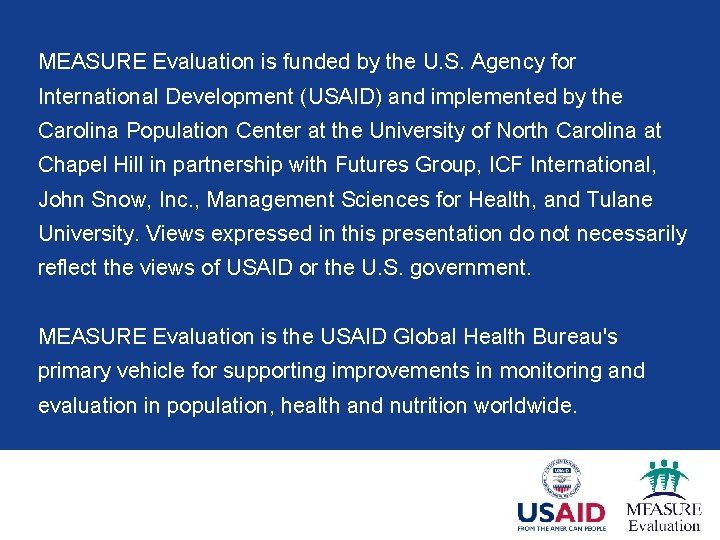 MEASURE Evaluation is funded by the U.S. Agency for International Development (USAID) and implemented by the Carolina Population Center at the University of North Carolina at Chapel Hill in partnership with Futures Group, ICF International, John Snow, Inc., Management Sciences for Health, and Tulane University. Views expressed in this presentation do not necessarily reflect the views of USAID or the U.S. government.

MEASURE Evaluation is the USAID Global Health Bureau's primary vehicle for supporting improvements in monitoring and evaluation in population, health and nutrition worldwide.

USAID
FROM THE AMERICAN PEOPLE

MEASURE
Evaluation